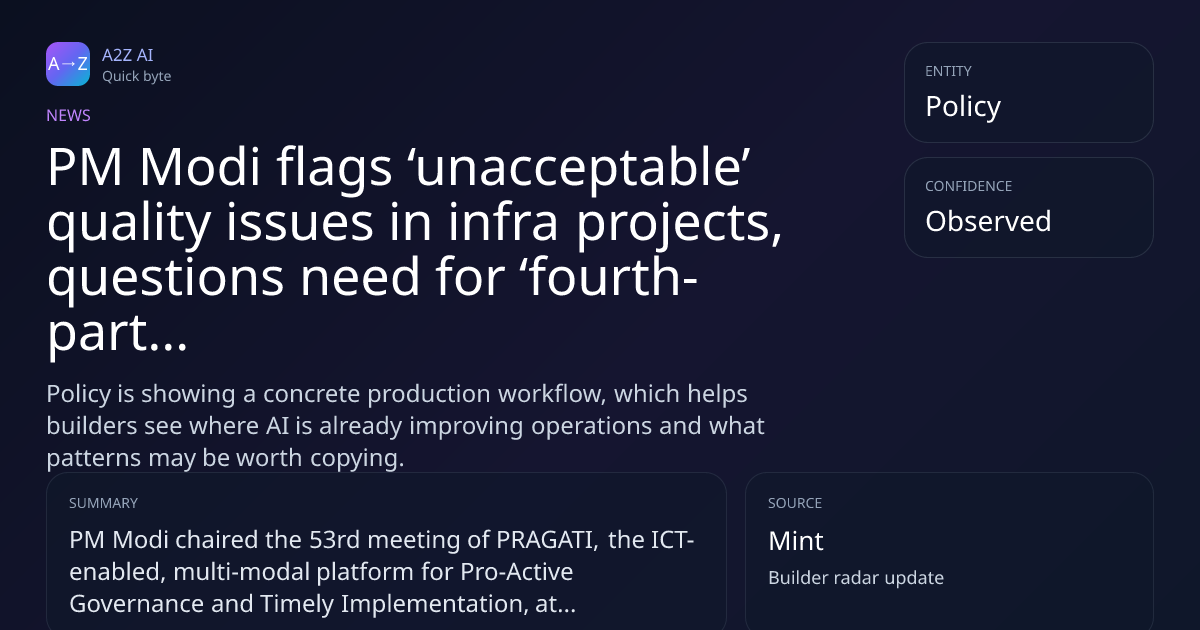 A→Z

A2Z AI
Quick byte

NEWS

PM Modi flags ‘unacceptable’ quality issues in infra projects, questions need for ‘fourth-part...

Policy is showing a concrete production workflow, which helps builders see where AI is already improving operations and what patterns may be worth copying.

ENTITY
Policy

CONFIDENCE
Observed

SUMMARY
PM Modi chaired the 53rd meeting of PRAGATI, the ICT-enabled, multi-modal platform for Pro-Active Governance and Timely Implementation, at...

SOURCE
Mint
Builder radar update